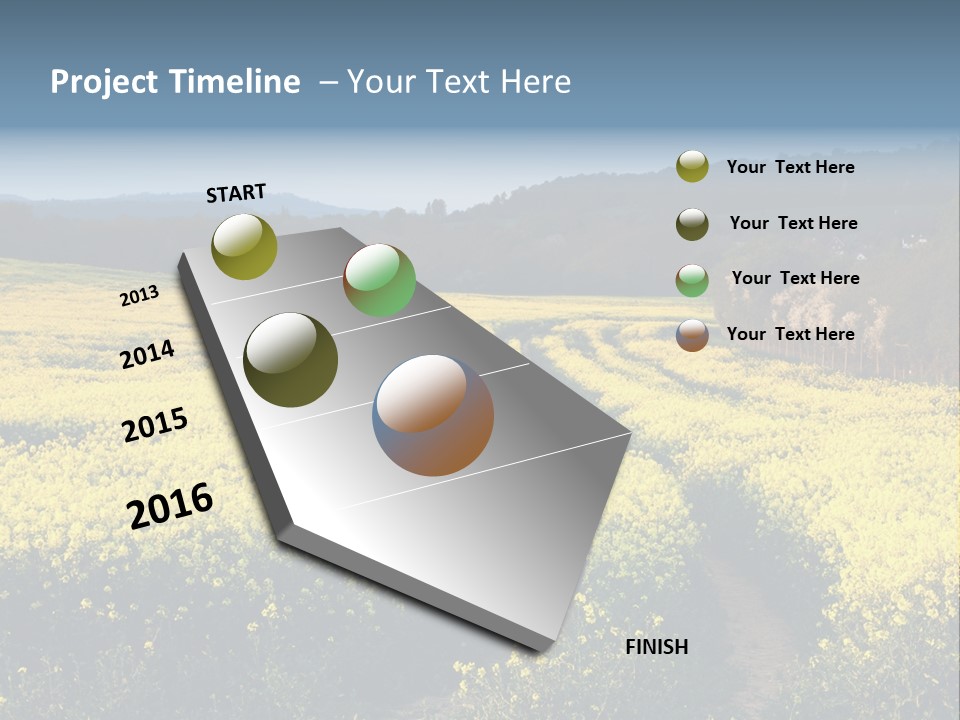 Project Timeline – Your Text Here

START

2013

2014

2015

2016

FINISH

Your Text Here

Your Text Here

Your Text Here

Your Text Here